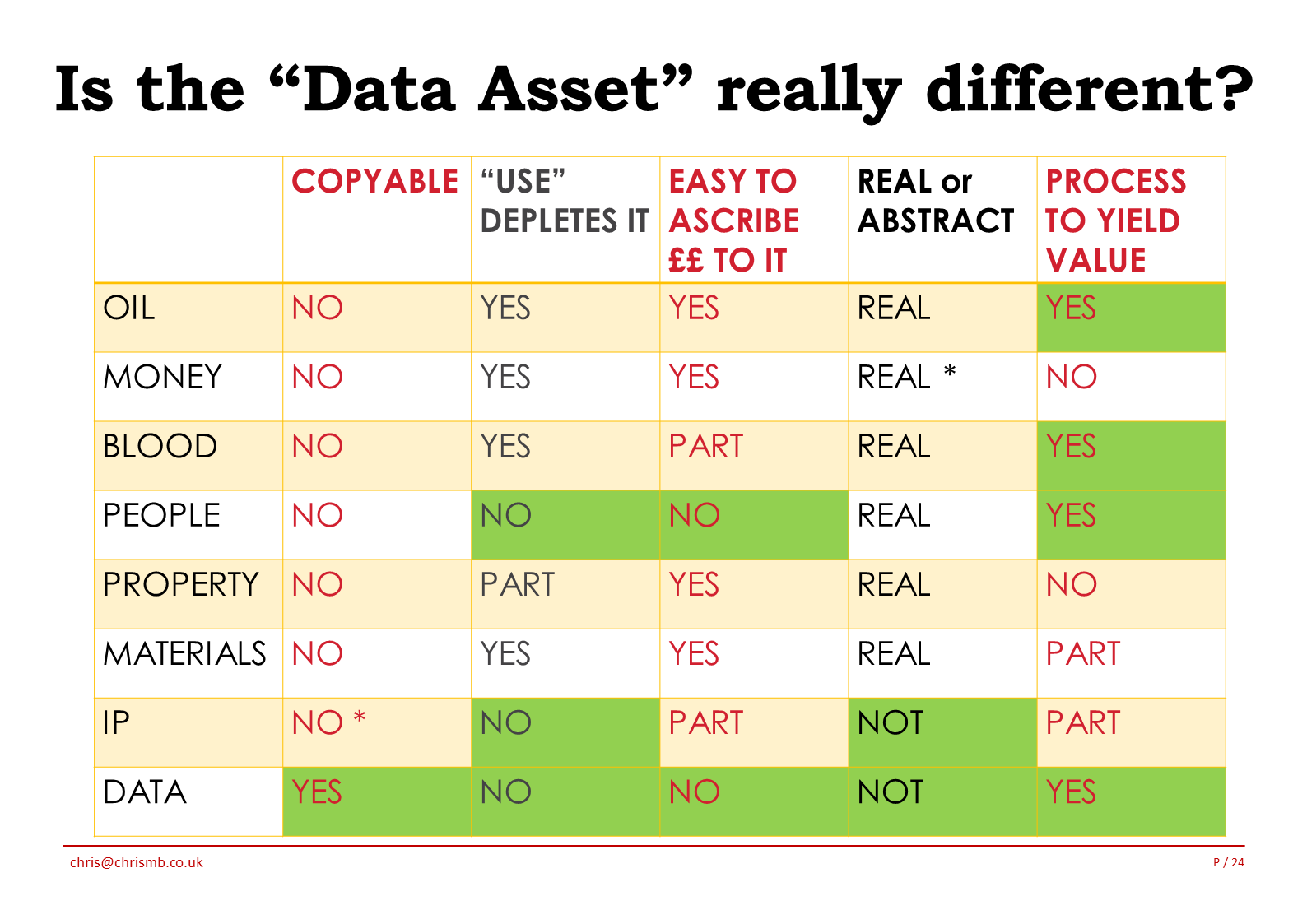 Is the “Data Asset” really different?

| | COPYABLE | “USE” DEPLETES IT | EASY TO ASCRIBE ££ TO IT | REAL or ABSTRACT | PROCESS TO YIELD VALUE |
|---|---|---|---|---|---|
| OIL | NO | YES | YES | REAL | YES |
| MONEY | NO | YES | YES | REAL * | NO |
| BLOOD | NO | YES | PART | REAL | YES |
| PEOPLE | NO | NO | NO | REAL | YES |
| PROPERTY | NO | PART | YES | REAL | NO |
| MATERIALS | NO | YES | YES | REAL | PART |
| IP | NO * | NO | PART | NOT | PART |
| DATA | YES | NO | NO | NOT | YES |

chris@chrismb.co.uk

P / 24